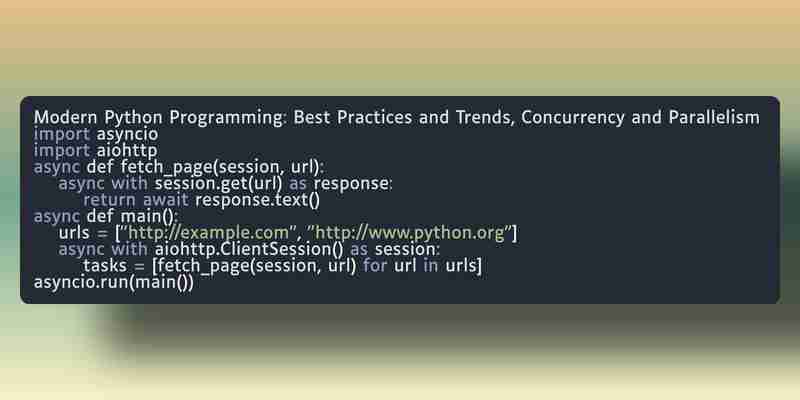 Modern Python Programming: Best Practices and Trends, Concurrency and Parallelism
import asyncio
import aiohttp
async def fetch_page(session, url):
    async with session.get(url) as response:
        return await response.text()
async def main():
    urls = ["http://example.com", "http://www.python.org"]
    async with aiohttp.ClientSession() as session:
        tasks = [fetch_page(session, url) for url in urls]
asyncio.run(main())